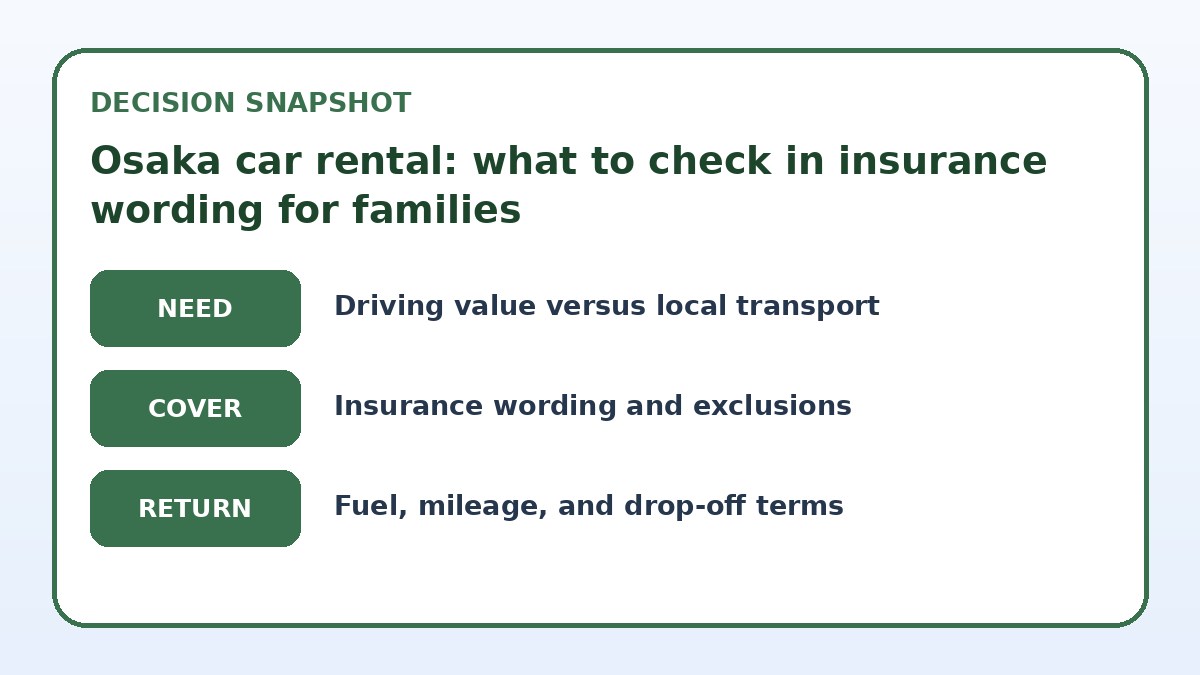 DECISION SNAPSHOT

Osaka car rental: what to check in insurance wording for families

NEED

Driving value versus local transport

COVER

Insurance wording and exclusions

RETURN

Fuel, mileage, and drop-off terms